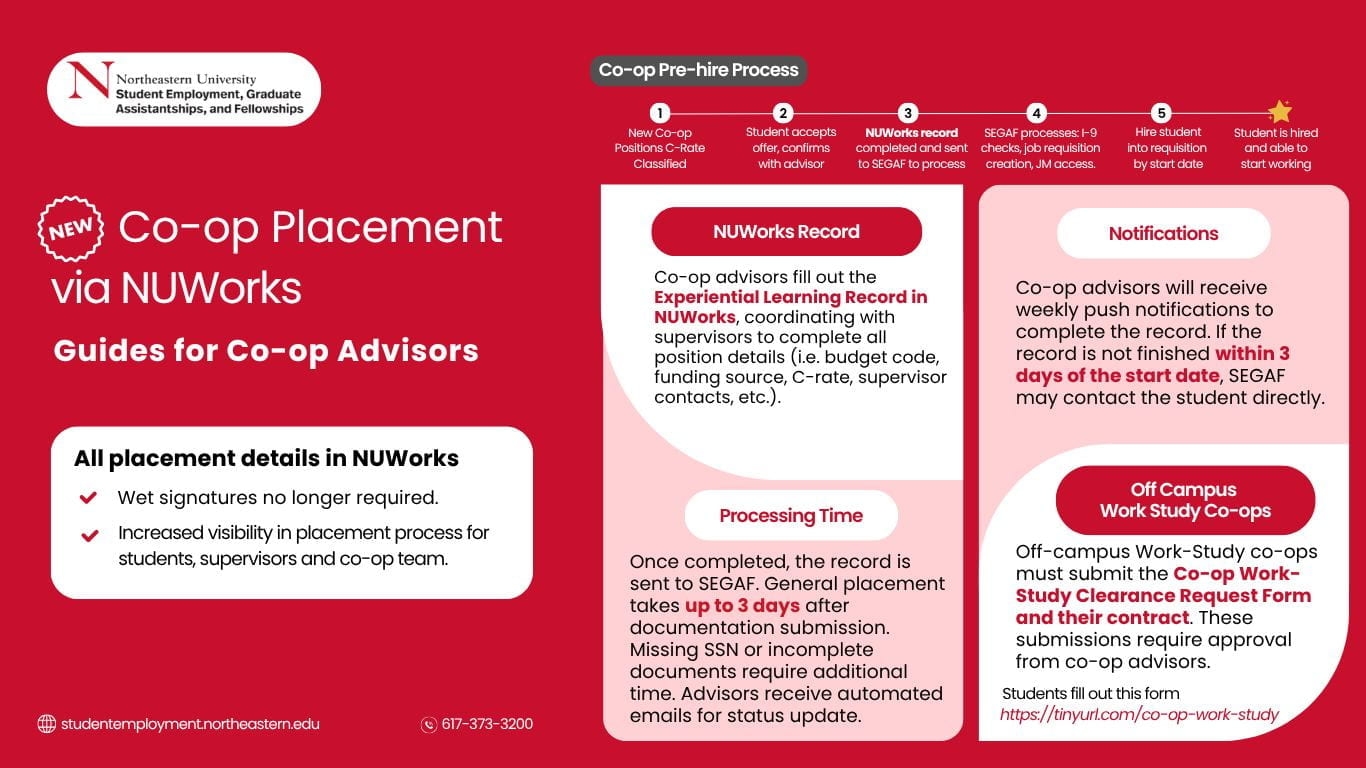 N Northeastern University
Student Employment, Graduate Assistantships, and Fellowships

NEW Co-op Placement via NUWorks

Guides for Co-op Advisors

All placement details in NUWorks
Wet signatures no longer required.
Increased visibility in placement process for students, supervisors and co-op team.

studentemployment.northeastern.edu
617-373-3200

Co-op Pre-hire Process

1 New Co-op Positions C-Rate Classified
2 Student accepts offer, confirms with advisor
3 NUWorks record completed and sent to SEGAF to process
4 SEGAF processes: I-9 checks, job requisition creation, JM access.
5 Hire student into requisition by start date
Student is hired and able to start working

NUWorks Record

Co-op advisors fill out the Experiential Learning Record in NUWorks, coordinating with supervisors to complete all position details (i.e. budget code, funding source, C-rate, supervisor contacts, etc.).

Processing Time

Once completed, the record is sent to SEGAF. General placement takes up to 3 days after documentation submission. Missing SSN or incomplete documents require additional time. Advisors receive automated emails for status update.

Notifications

Co-op advisors will receive weekly push notifications to complete the record. If the record is not finished within 3 days of the start date, SEGAF may contact the student directly.

Off Campus Work Study Co-ops

Off-campus Work-Study co-ops must submit the Co-op Work-Study Clearance Request Form and their contract. These submissions require approval from co-op advisors.

Students fill out this form
https://tinyurl.com/co-op-work-study